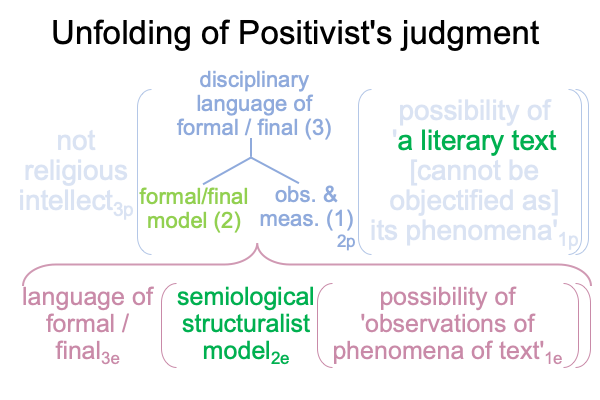 Unfolding of Positivist's judgment

not religious intellect$_{3p}$

disciplinary language of formal / final (3)

formal/final model (2)

obs. & meas. (1) $_{2p}$

possibility of 'a literary text [cannot be objectified as] its phenomena'$_{1p}$

language of formal / final$_{3e}$

semiological structuralist model$_{2e}$

possibility of 'observations of phenomena of text'$_{1e}$